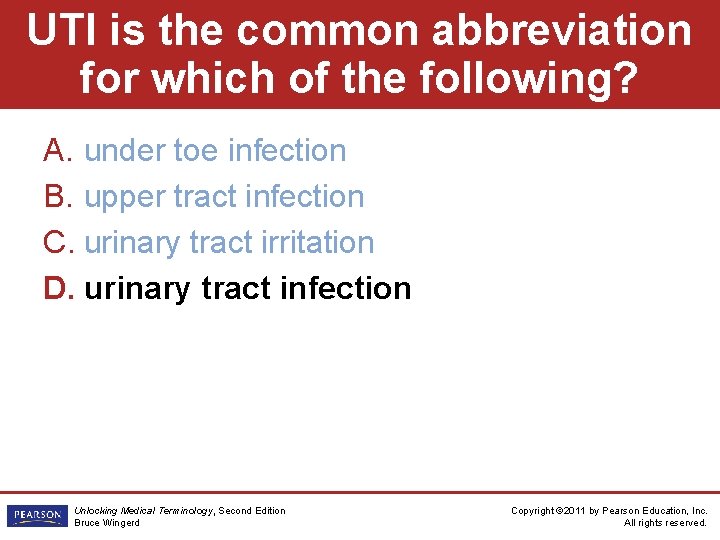 UTI is the common abbreviation for which of the following?

A. under toe infection
B. upper tract infection
C. urinary tract irritation
D. urinary tract infection

PEARSON

Unlocking Medical Terminology, Second Edition
Bruce Wingerd

Copyright ©2011 by Pearson Education, Inc.
All rights reserved.